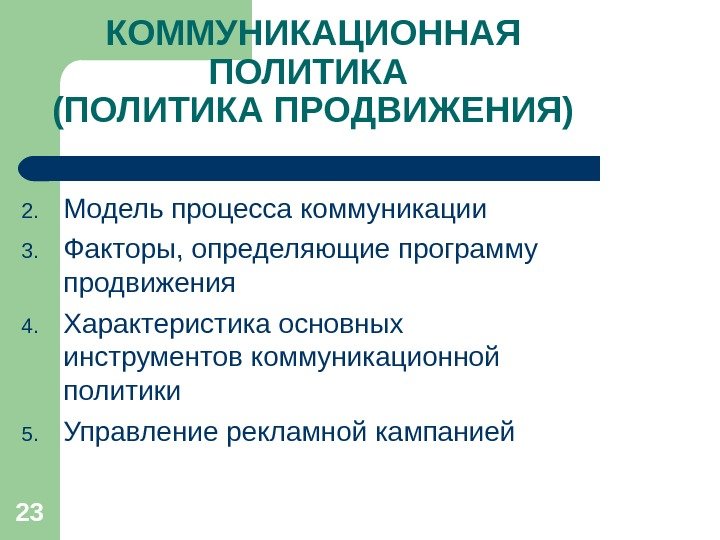 КОММУНИКАЦИОННАЯ ПОЛИТИКА
(ПОЛИТИКА ПРОДВИЖЕНИЯ)

2. Модель процесса коммуникации
3. Факторы, определяющие программу продвижения
4. Характеристика основных инструментов коммуникационной политики
5. Управление рекламной кампанией

23